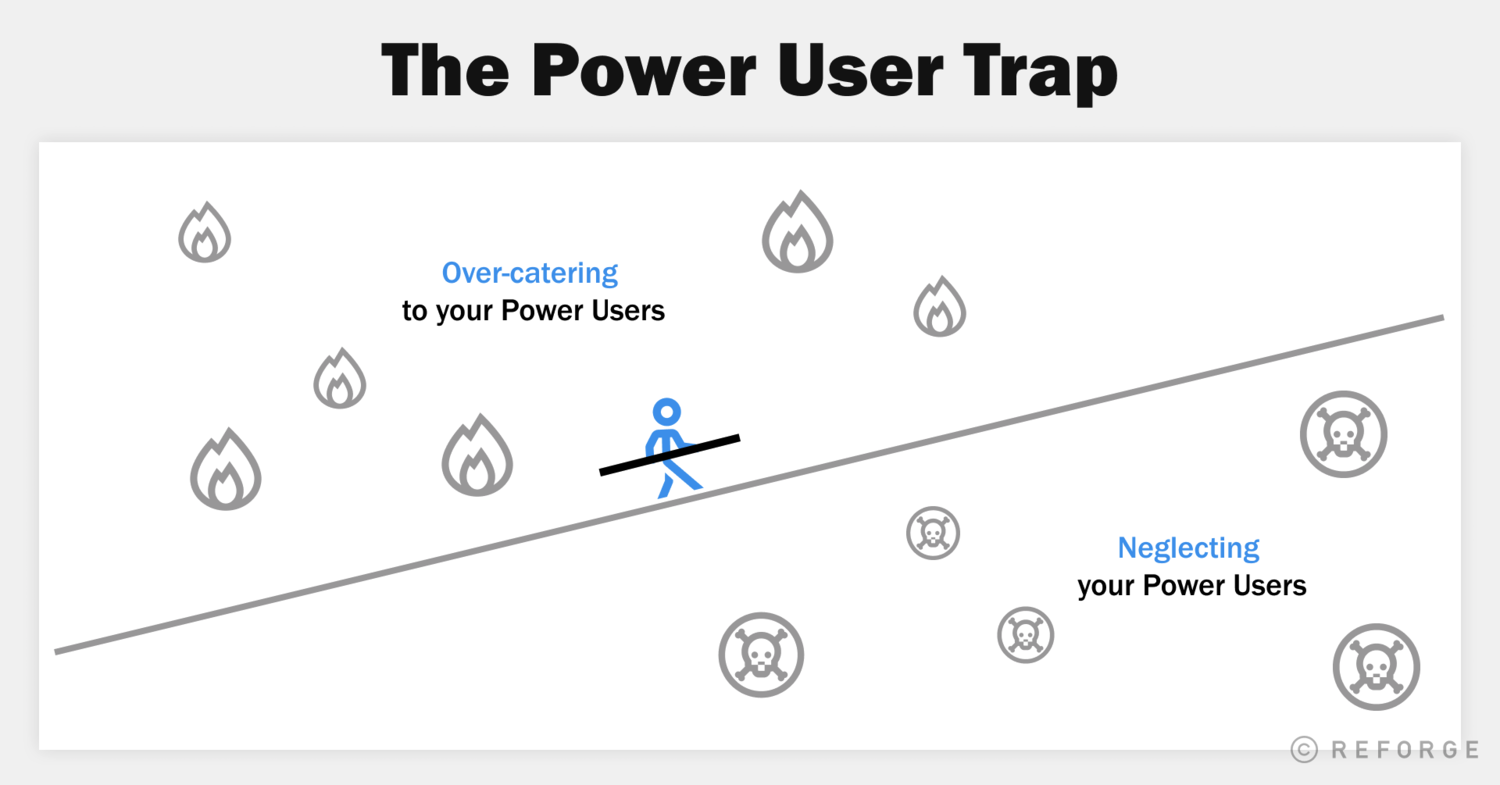 The Power User Trap

Over-catering
to your Power Users

Neglecting
your Power Users

© REFORGE